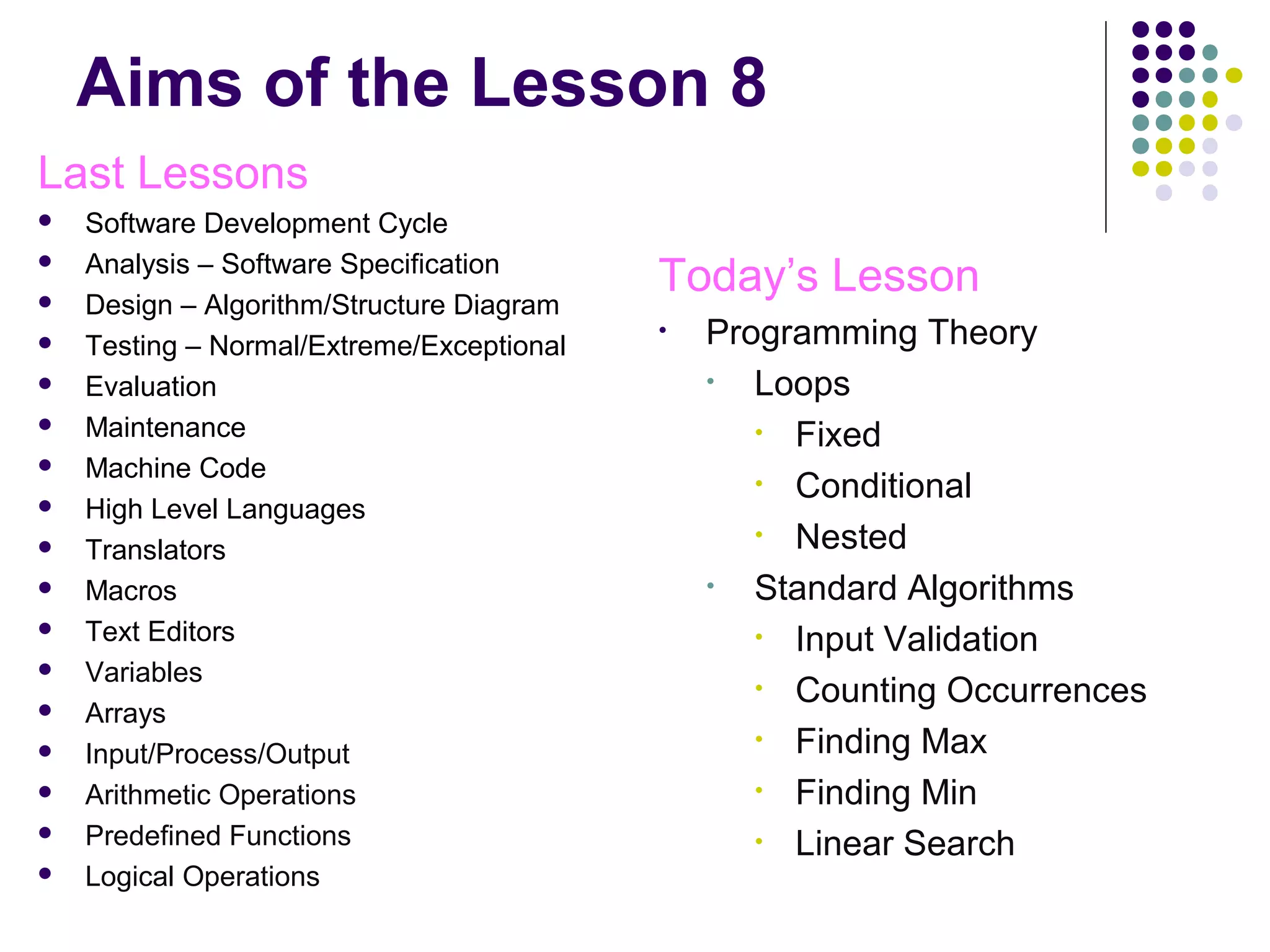 Aims of the Lesson 8

Last Lessons

- Software Development Cycle
- Analysis – Software Specification
- Design – Algorithm/Structure Diagram
- Testing – Normal/Extreme/Exceptional
- Evaluation
- Maintenance
- Machine Code
- High Level Languages
- Translators
- Macros
- Text Editors
- Variables
- Arrays
- Input/Process/Output
- Arithmetic Operations
- Predefined Functions
- Logical Operations

Today's Lesson

- Programming Theory
  - Loops
    - Fixed
    - Conditional
    - Nested
  - Standard Algorithms
    - Input Validation
    - Counting Occurrences
    - Finding Max
    - Finding Min
    - Linear Search